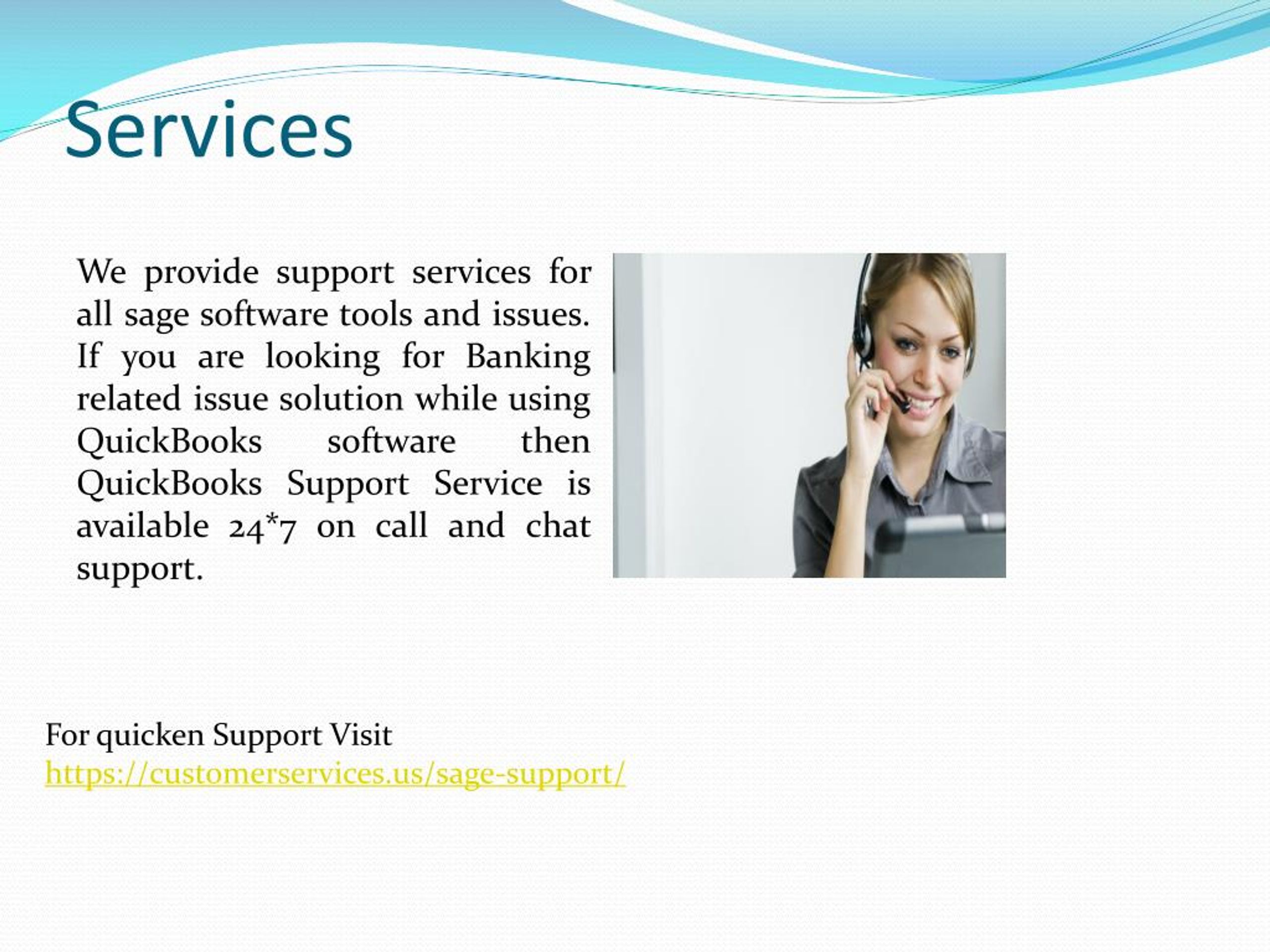 Services

We provide support services for all sage software tools and issues. If you are looking for Banking related issue solution while using QuickBooks software then QuickBooks Support Service is available 24*7 on call and chat support.

For quicken Support Visit
https://customerservices.us/sage-support/